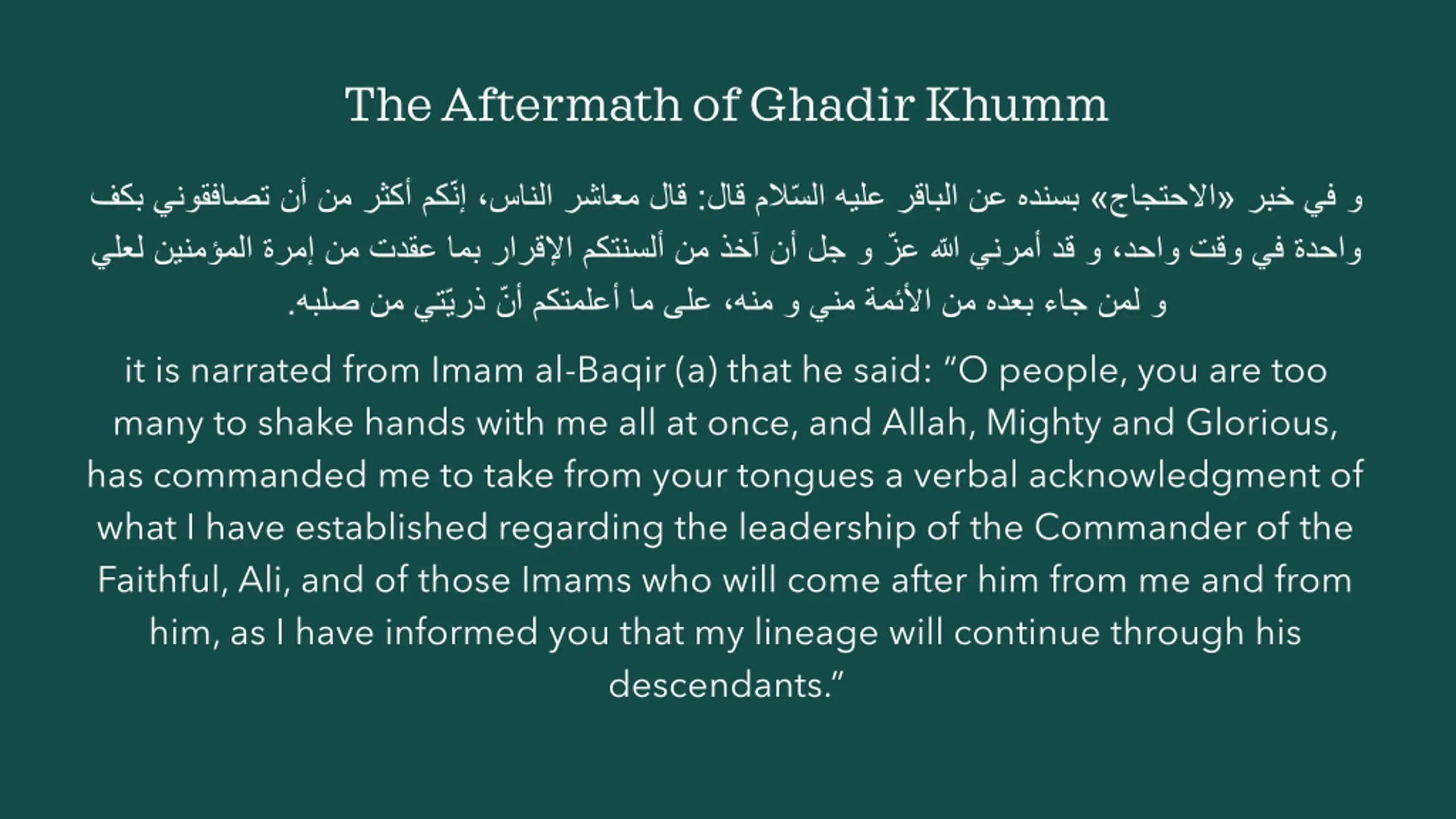 The Aftermath of Ghadir Khumm

و في خبر «الاحتجاج» بسنده عن الباقر عليه السّلام قال: قال معاشر الناس، إنّكم أكثر من أن تصافقوني بكف واحدة في وقت واحد، و قد أمرني الله عزّ و جل أن آخذ من ألسنتكم الإقرار بما عقدت من إمرة المؤمنين لعلي و لمن جاء بعده من الأئمة مني و منه، على ما أعلمتكم أنّ ذريّتي من صلبه.

it is narrated from Imam al-Baqir (a) that he said: “O people, you are too many to shake hands with me all at once, and Allah, Mighty and Glorious, has commanded me to take from your tongues a verbal acknowledgment of what I have established regarding the leadership of the Commander of the Faithful, Ali, and of those Imams who will come after him from me and from him, as I have informed you that my lineage will continue through his descendants.”